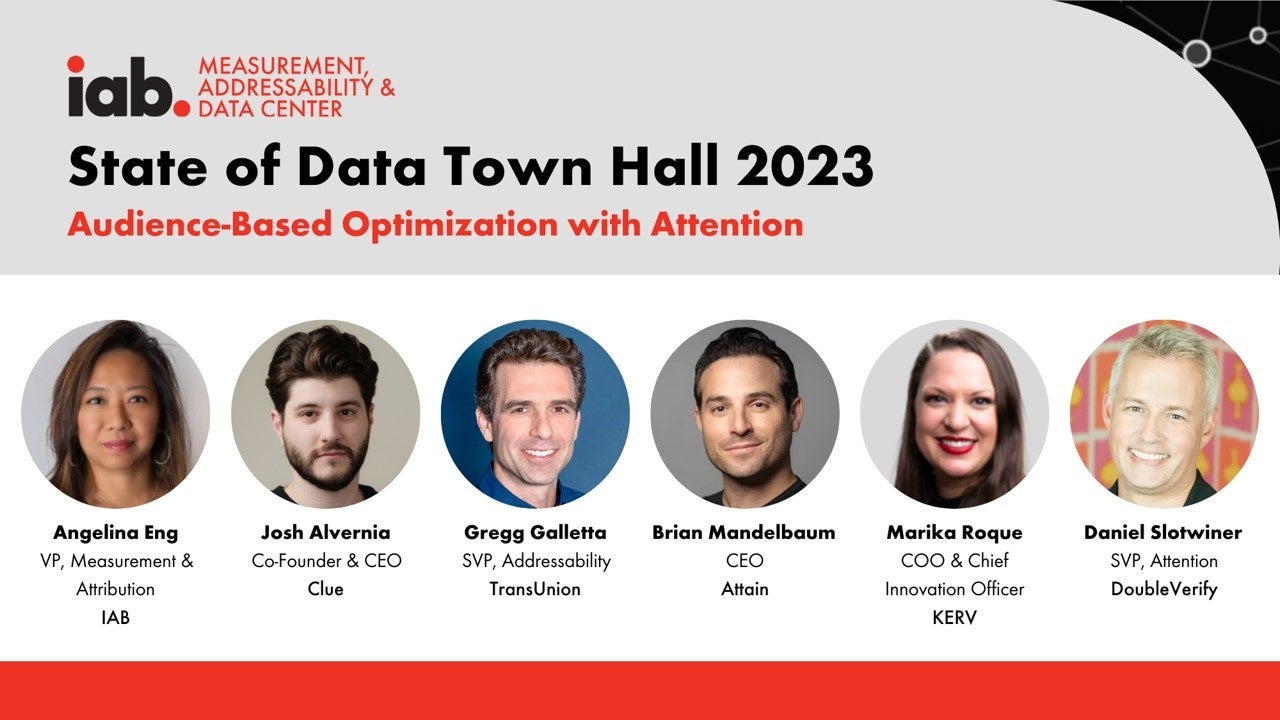 iab. MEASUREMENT, ADDRESSABILITY & DATA CENTER

State of Data Town Hall 2023

Audience-Based Optimization with Attention

Angelina Eng
VP, Measurement & Attribution
IAB

Josh Alvernia
Co-Founder & CEO
Clue

Gregg Galletta
SVP, Addressability
TransUnion

Brian Mandelbaum
CEO
Attain

Marika Roque
COO & Chief Innovation Officer
KERV

Daniel Slotwiner
SVP, Attention
DoubleVerify